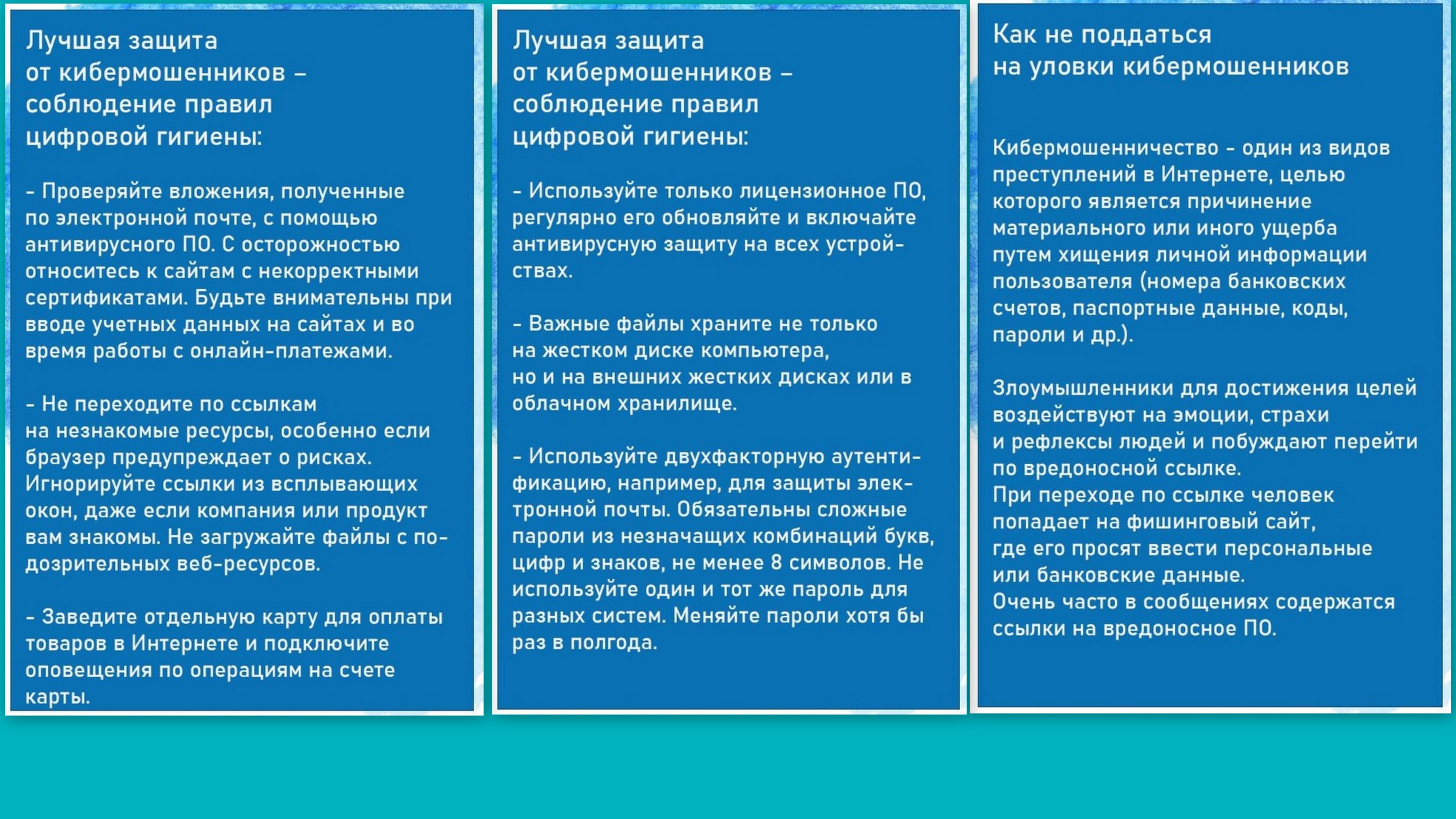 Лучшая защита от кибермошенников – соблюдение правил цифровой гигиены:

– Проверяйте вложения, полученные по электронной почте, с помощью антивирусного ПО. С осторожностью относитесь к сайтам с некорректными сертификатами. Будьте внимательны при вводе учетных данных на сайтах и во время работы с онлайн-платежами.

– Не переходите по ссылкам на незнакомые ресурсы, особенно если браузер предупреждает о рисках. Игнорируйте ссылки из всплывающих окон, даже если компания или продукт вам знакомы. Не загружайте файлы с подозрительных веб-ресурсов.

– Заведите отдельную карту для оплаты товаров в Интернете и подключите оповещения по операциям на счете карты.

Лучшая защита от кибермошенников – соблюдение правил цифровой гигиены:

– Используйте только лицензионное ПО, регулярно его обновляйте и включайте антивирусную защиту на всех устройствах.

– Важные файлы храните не только на жестком диске компьютера, но и на внешних жестких дисках или в облачном хранилище.

– Используйте двухфакторную аутентификацию, например, для защиты электронной почты. Обязательны сложные пароли из незначащих комбинаций букв, цифр и знаков, не менее 8 символов. Не используйте один и тот же пароль для разных систем. Меняйте пароли хотя бы раз в полгода.

Как не поддаться на уловки кибермошенников

Кибермошенничество – один из видов преступлений в Интернете, целью которого является причинение материального или иного ущерба путем хищения личной информации пользователя (номера банковских счетов, паспортные данные, коды, пароли и др.).

Злоумышленники для достижения целей воздействуют на эмоции, страхи и рефлексы людей и побуждают перейти по вредоносной ссылке.
При переходе по ссылке человек попадает на фишинговый сайт, где его просят ввести персональные или банковские данные.
Очень часто в сообщениях содержатся ссылки на вредоносное ПО.